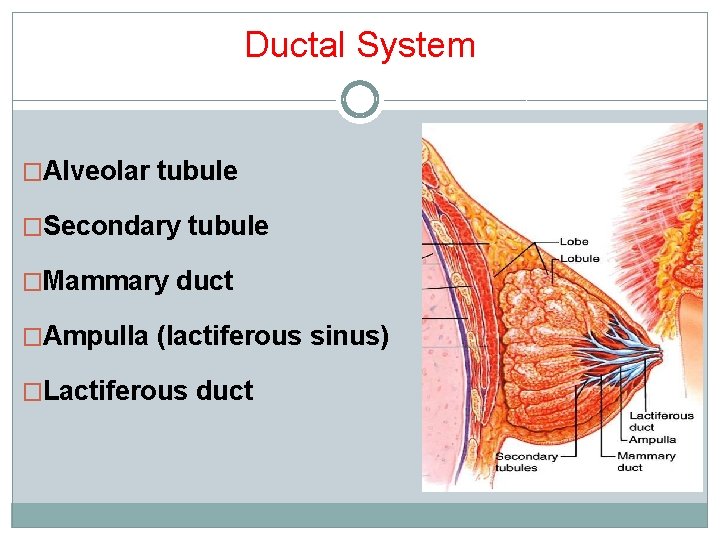 Ductal System

□Alveolar tubule

□Secondary tubule

□Mammary duct

□Ampulla (lactiferous sinus)

□Lactiferous duct

Lobe
Lobule
Lactiferous duct
Ampulla
Secondary tubules
Mammary duct